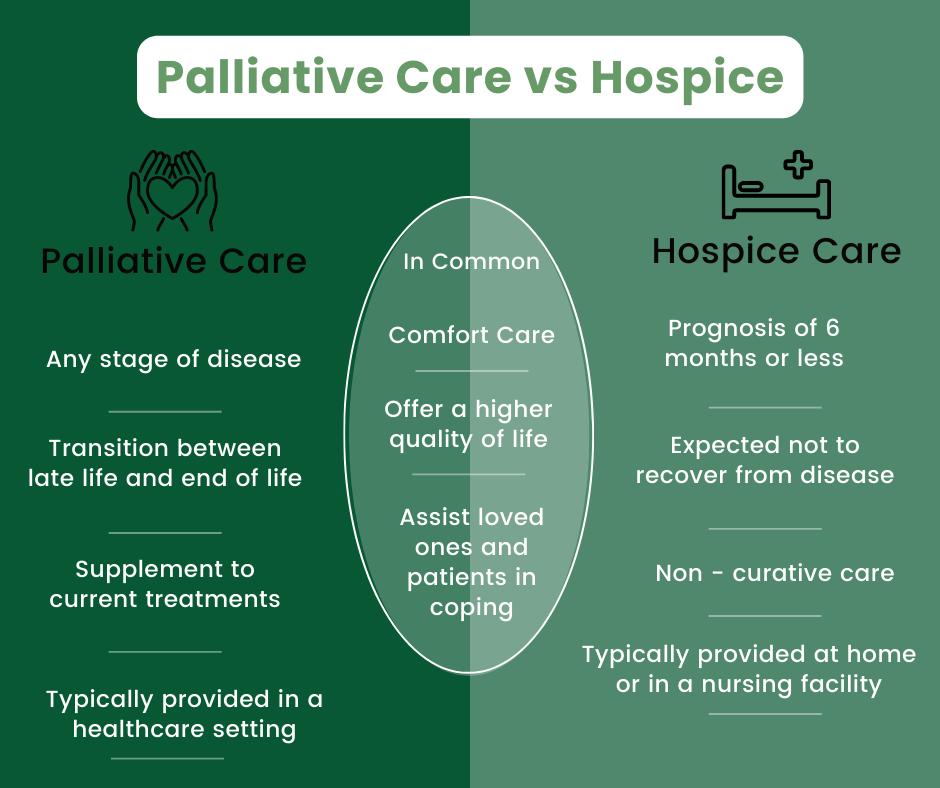 Palliative Care vs Hospice

Palliative Care

Any stage of disease

Transition between late life and end of life

Supplement to current treatments

Typically provided in a healthcare setting

In Common

Comfort Care

Offer a higher quality of life

Assist loved ones and patients in coping

Hospice Care

Prognosis of 6 months or less

Expected not to recover from disease

Non - curative care

Typically provided at home or in a nursing facility